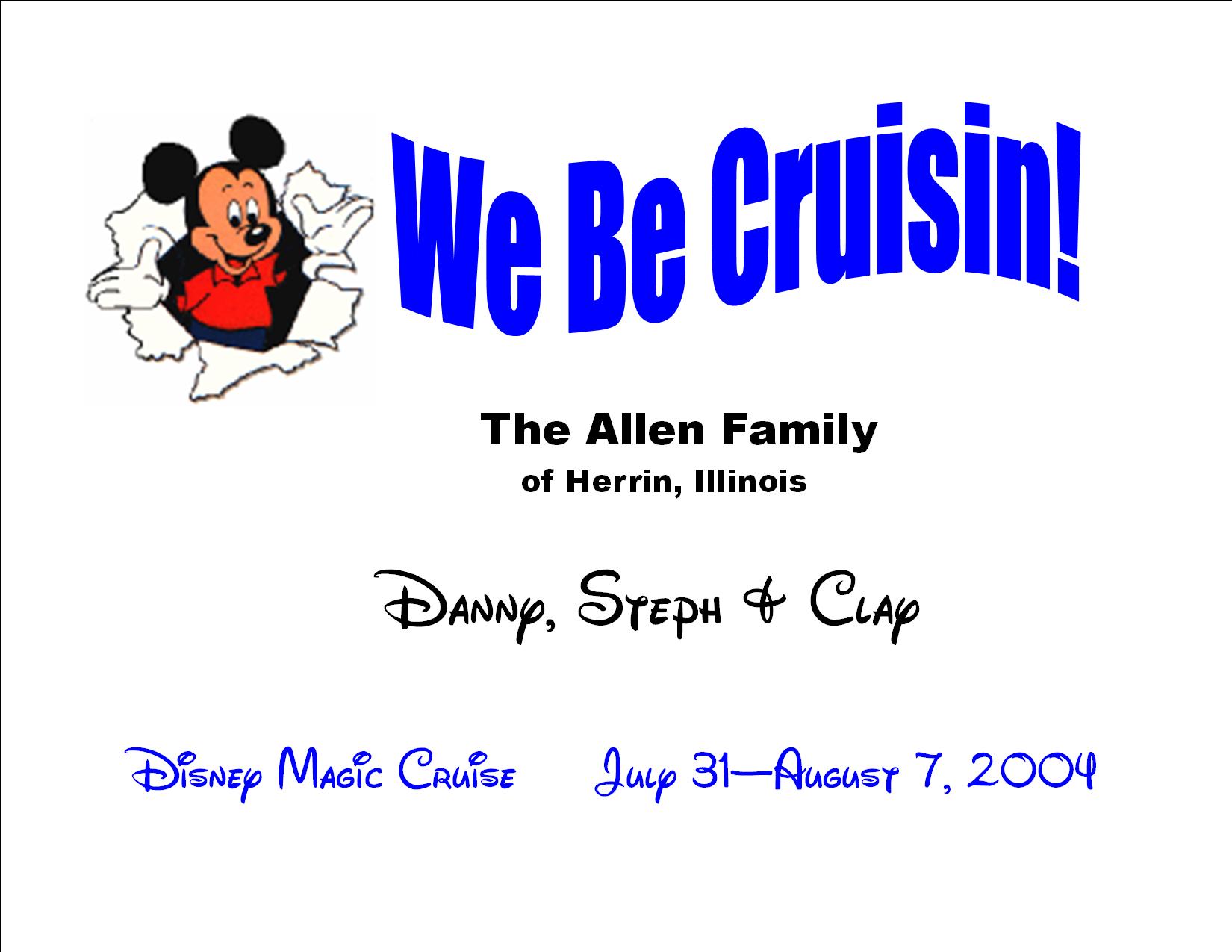 We Be Cruisin!

The Allen Family
of Herrin, Illinois

Danny, Steph & Clay

Disney Magic Cruise July 31—August 7, 2004